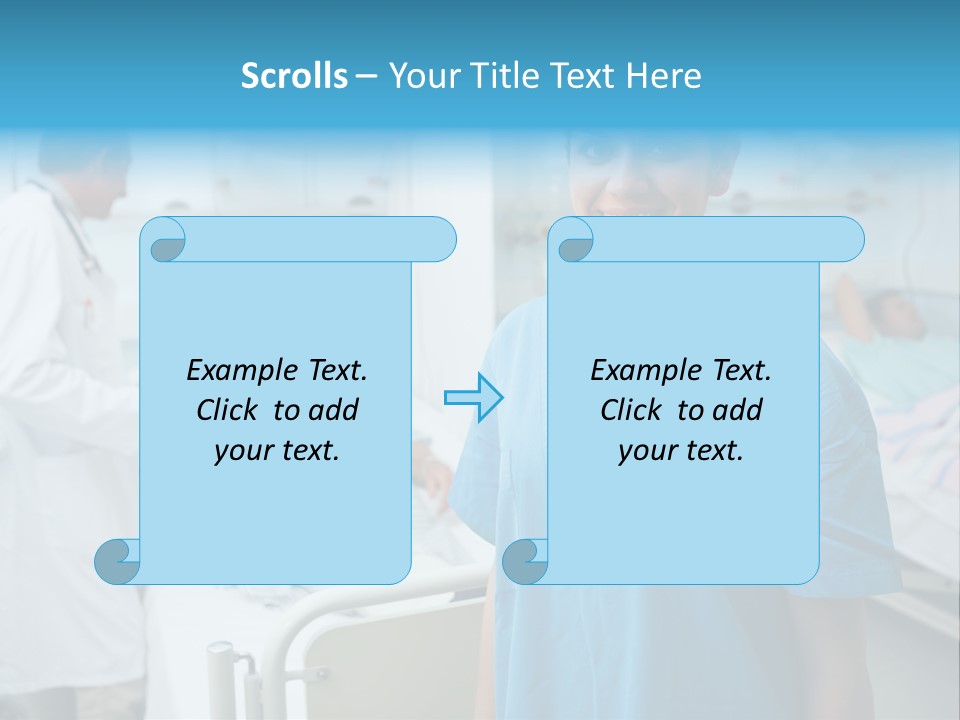 Scrolls – Your Title Text Here

Example Text. Click to add your text.

Example Text. Click to add your text.